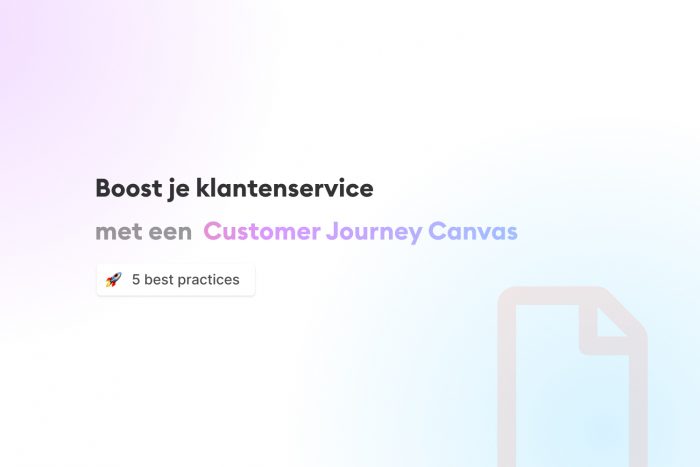 Boost je klantenservice

met een Customer Journey Canvas

🚀 5 best practices